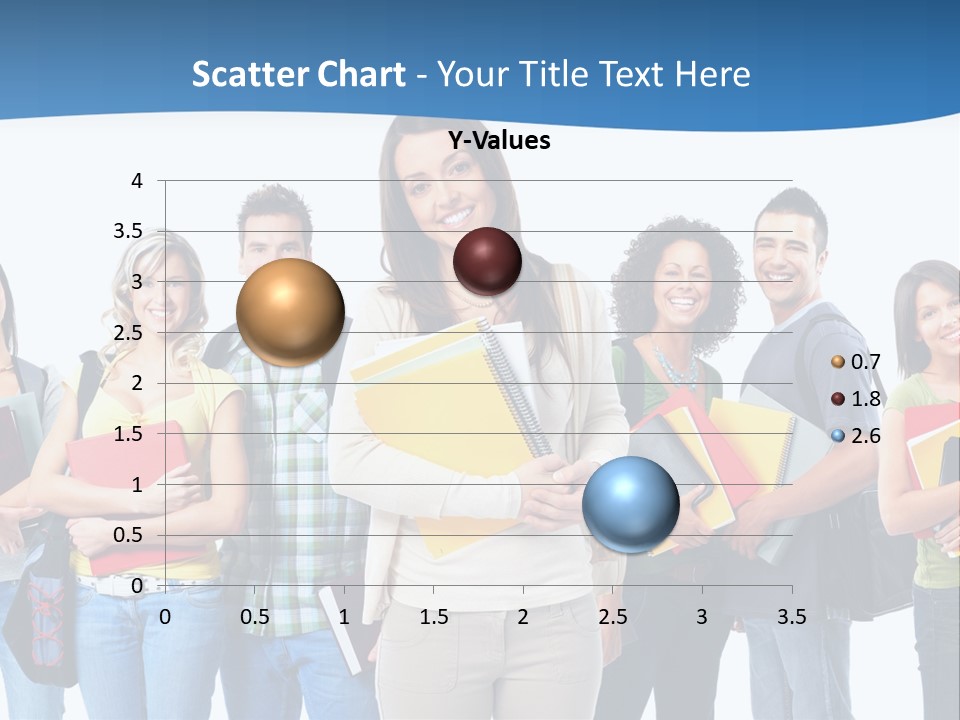 Scatter Chart - Your Title Text Here

Y-Values

4
3.5
3
2.5
2
1.5
1
0.5
0

0 0.5 1 1.5 2 2.5 3 3.5

0.7
1.8
2.6